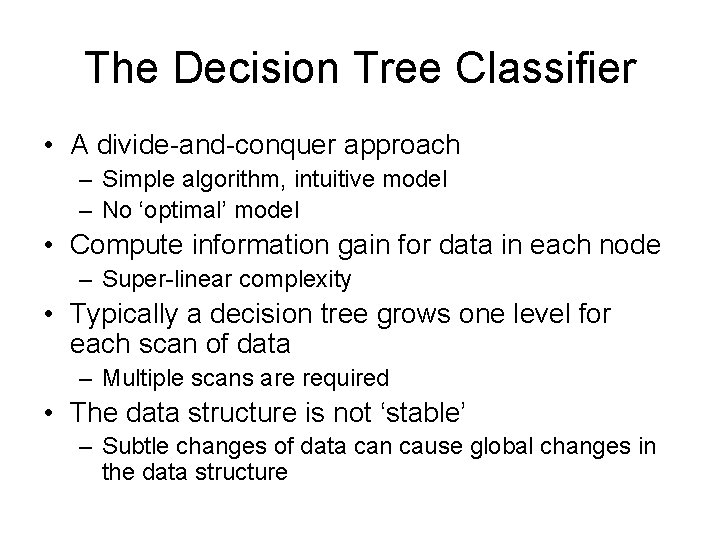 The Decision Tree Classifier

• A divide-and-conquer approach
– Simple algorithm, intuitive model
– No ‘optimal’ model
• Compute information gain for data in each node
– Super-linear complexity
• Typically a decision tree grows one level for each scan of data
– Multiple scans are required
• The data structure is not ‘stable’
– Subtle changes of data can cause global changes in the data structure